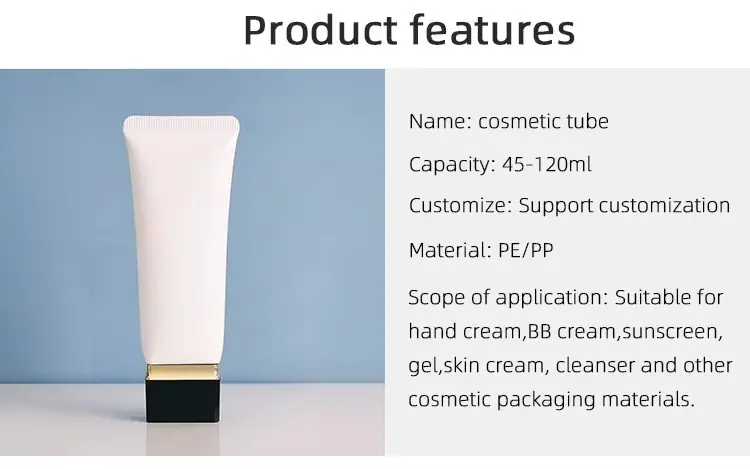 Product features

Name: cosmetic tube

Capacity: 45-120ml

Customize: Support customization

Material: PE/PP

Scope of application: Suitable for hand cream,BB cream,sunscreen, gel,skin cream, cleanser and other cosmetic packaging materials.